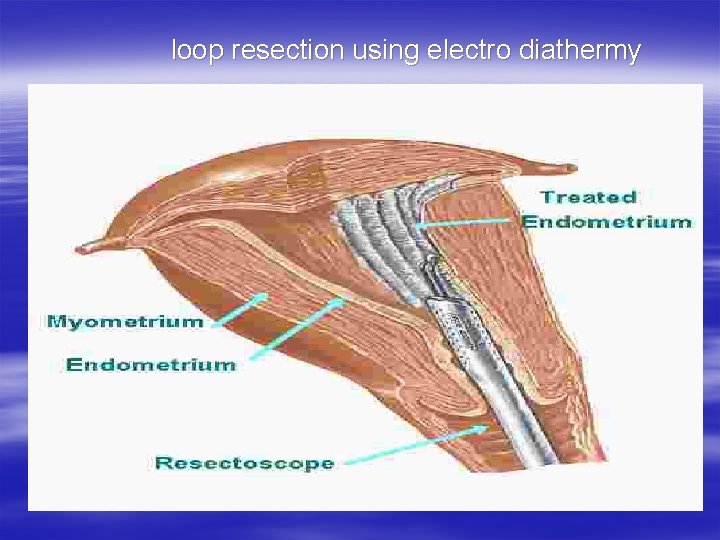 loop resection using electro diathermy

Treated Endometrium

Myometrium

Endometrium

Resectoscope